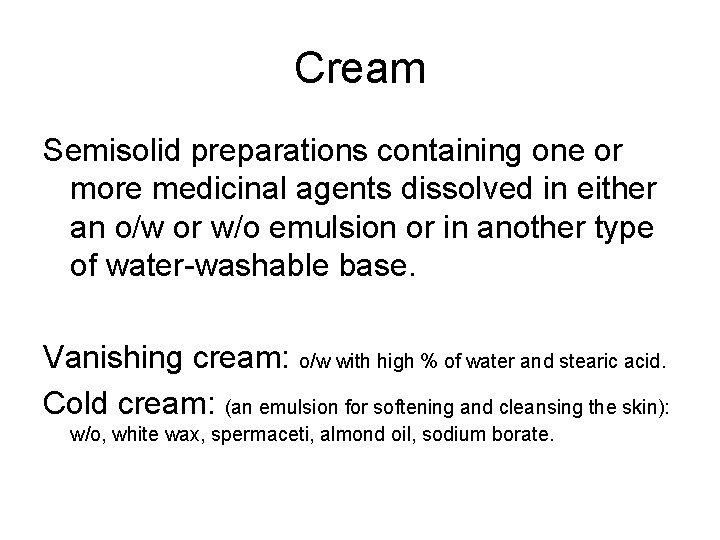 Cream

Semisolid preparations containing one or more medicinal agents dissolved in either an o/w or w/o emulsion or in another type of water-washable base.

Vanishing cream: o/w with high % of water and stearic acid.

Cold cream: (an emulsion for softening and cleansing the skin): w/o, white wax, spermaceti, almond oil, sodium borate.